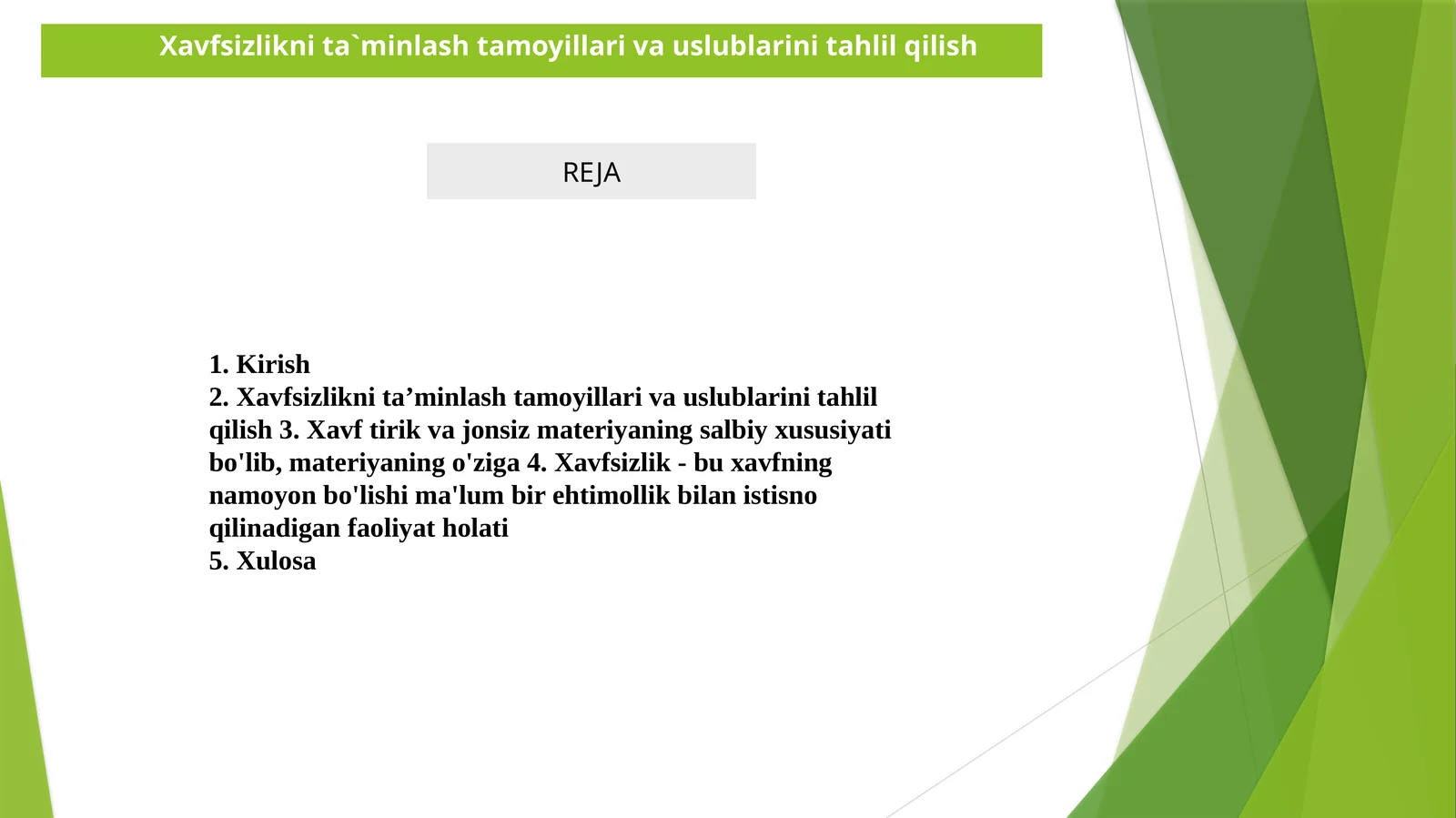 Xavfsizlikni ta`minlash tamoyillari va uslublarini tahlil qilish

REJA

1. Kirish
2. Xavfsizlikni ta’minlash tamoyillari va uslublarini tahlil qilish 3. Xavf tirik va jonsiz materiyaning salbiy xususiyati bo'lib, materiyaning o'ziga 4. Xavfsizlik - bu xavfning namoyon bo'lishi ma'lum bir ehtimollik bilan istisno qilinadigan faoliyat holati
5. Xulosa